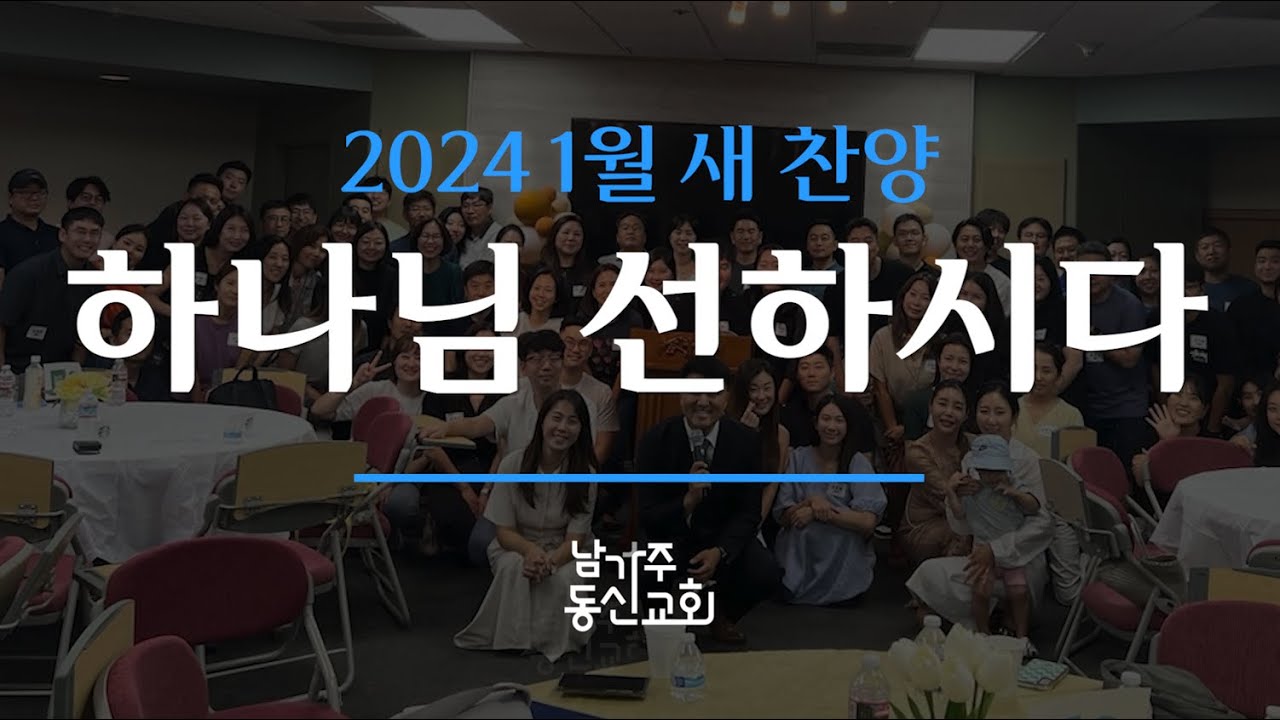 2024 1월 새 찬양

하나님 선하시다

남가주
동신교회